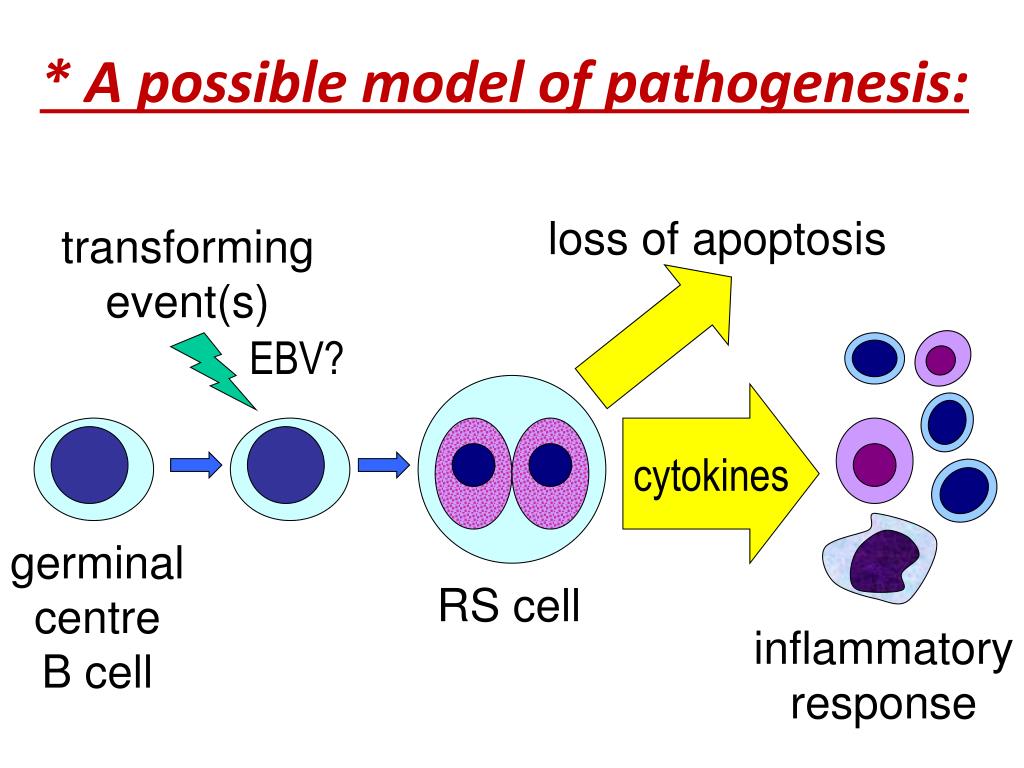 * A possible model of pathogenesis:

transforming event(s)

EBV?

loss of apoptosis

cytokines

germinal centre B cell

RS cell

inflammatory response